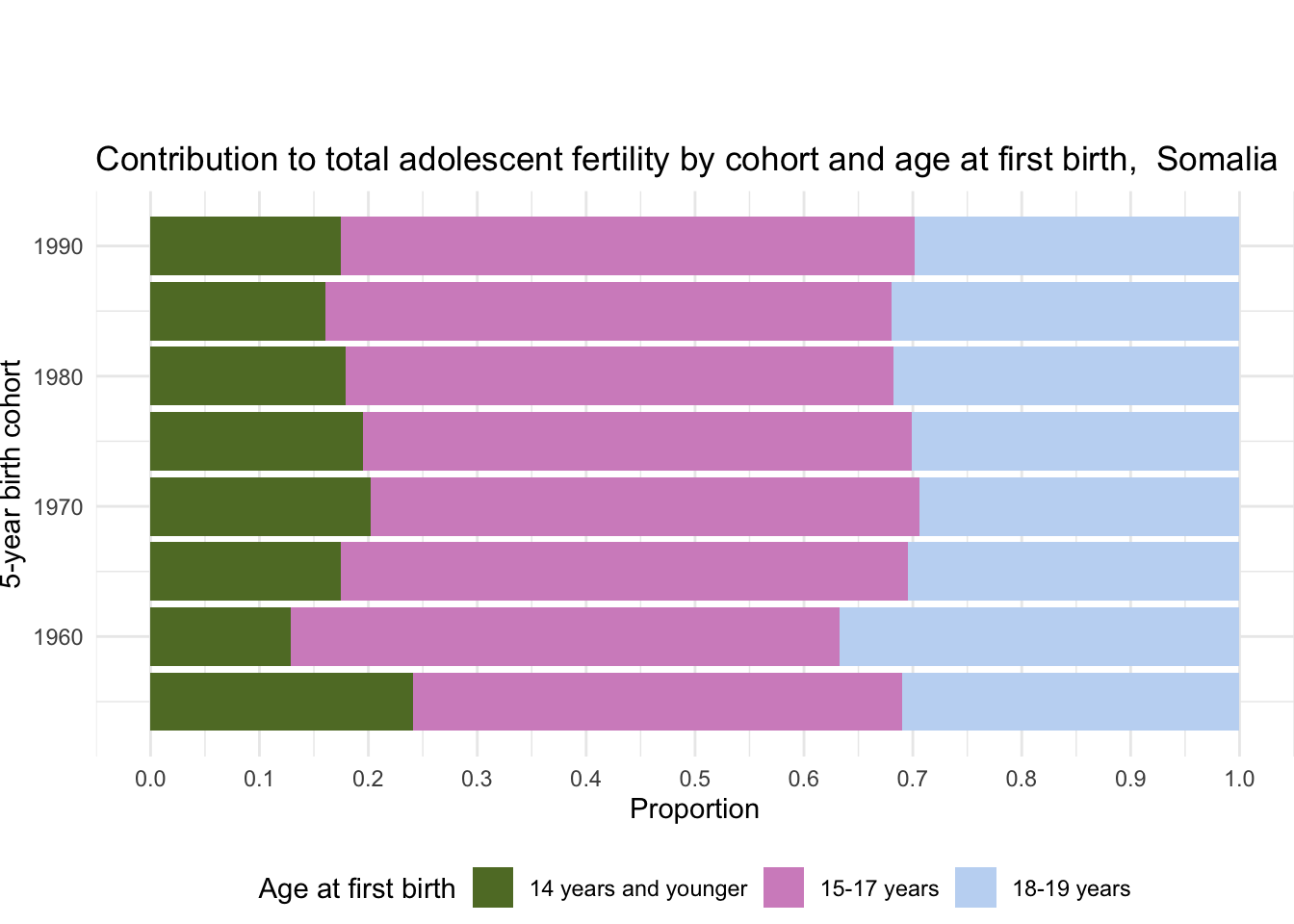 Contribution to total adolescent fertility by cohort and age at first birth,  Somalia

5-year birth cohort

1990
1980
1970
1960

0.0 0.1 0.2 0.3 0.4 0.5 0.6 0.7 0.8 0.9 1.0

Proportion

Age at first birth 14 years and younger 15-17 years 18-19 years